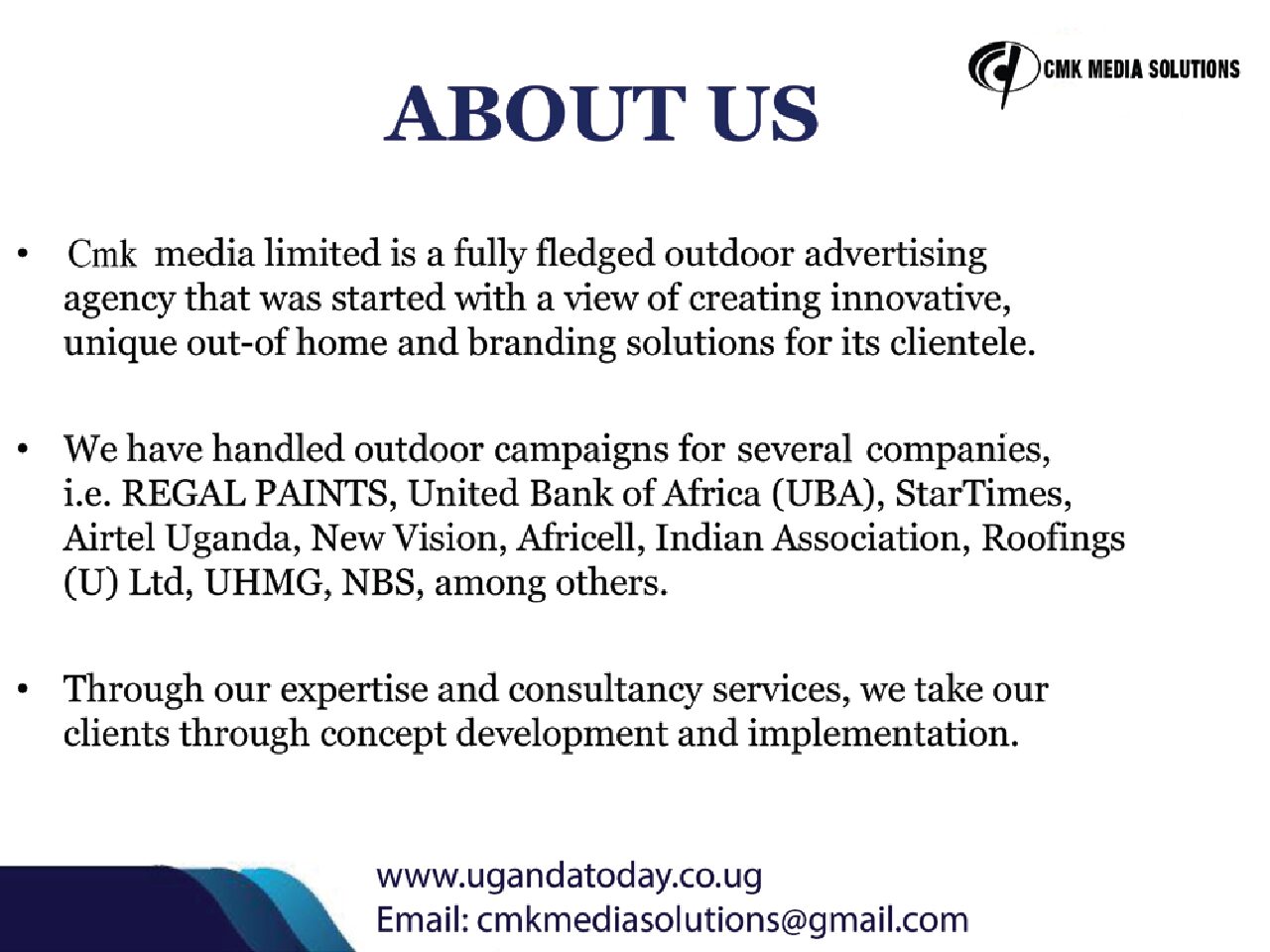 CMK MEDIA SOLUTIONS

ABOUT US

• Cmk media limited is a fully fledged outdoor advertising agency that was started with a view of creating innovative, unique out-of home and branding solutions for its clientele.

• We have handled outdoor campaigns for several companies, i.e. REGAL PAINTS, United Bank of Africa (UBA), StarTimes, Airtel Uganda, New Vision, Africell, Indian Association, Roofings (U) Ltd, UHMG, NBS, among others.

• Through our expertise and consultancy services, we take our clients through concept development and implementation.

www.ugandatoday.co.ug
Email: cmkmediasolutions@gmail.com